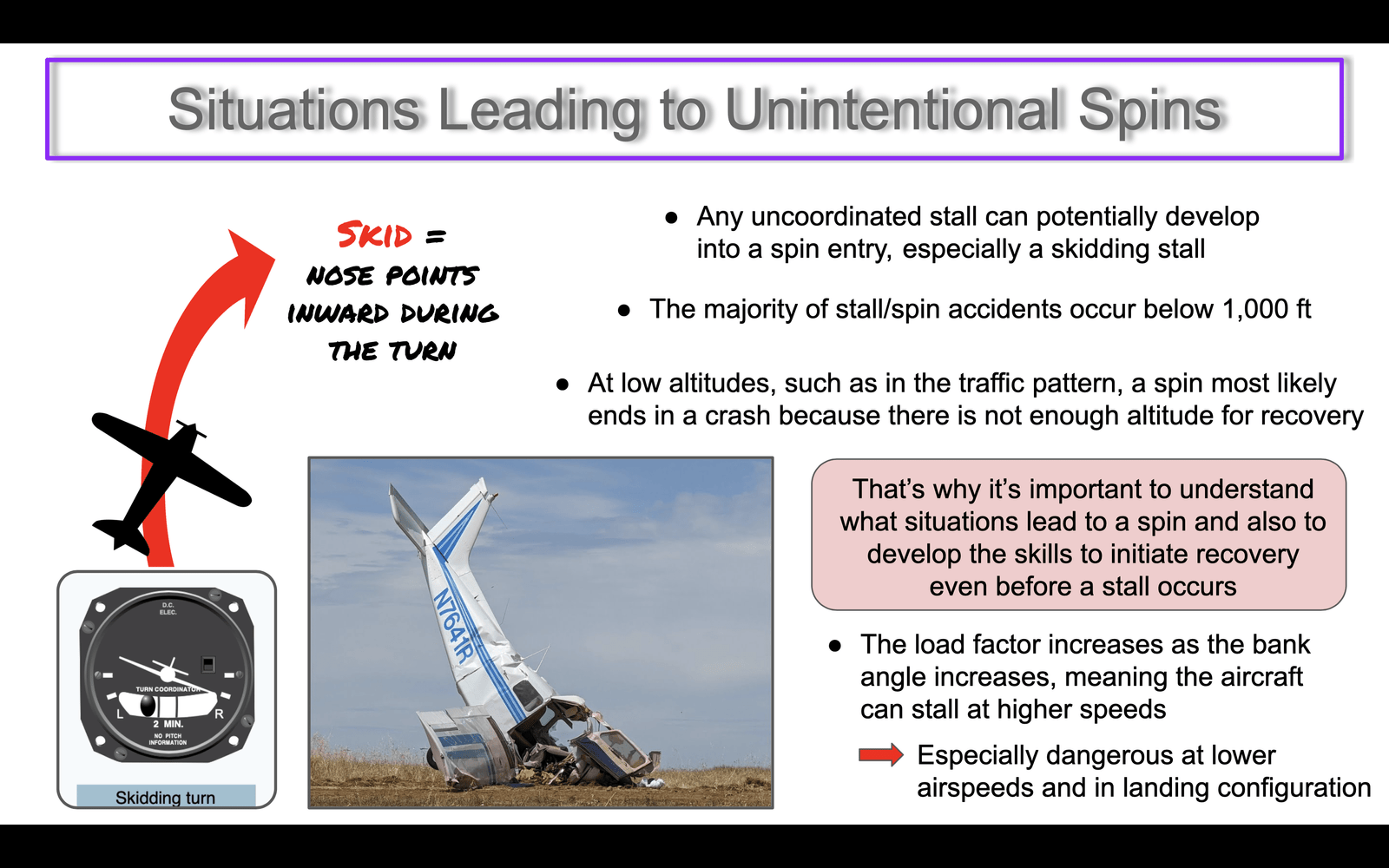 Situations Leading to Unintentional Spins

SKID = NOSE POINTS INWARD DURING THE TURN

D.C. ELEC.

TURN COORDINATOR

L R

2 MIN.

NO PITCH INFORMATION

Skidding turn

N7641R

● Any uncoordinated stall can potentially develop into a spin entry, especially a skidding stall

● The majority of stall/spin accidents occur below 1,000 ft

● At low altitudes, such as in the traffic pattern, a spin most likely ends in a crash because there is not enough altitude for recovery

That's why it's important to understand what situations lead to a spin and also to develop the skills to initiate recovery even before a stall occurs

● The load factor increases as the bank angle increases, meaning the aircraft can stall at higher speeds

Especially dangerous at lower airspeeds and in landing configuration